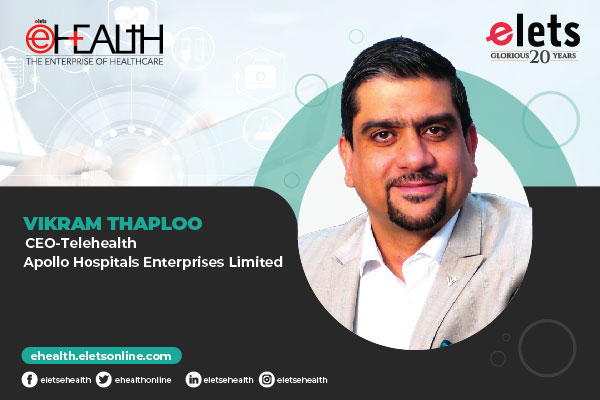 elets
eHEALTH
THE ENTERPRISE OF HEALTHCARE

elets
GLORIOUS 20 YEARS

VIKRAM THAPLOO
CEO-Telehealth
Apollo Hospitals Enterprises Limited

ehealth.eletsonline.com

eletsehealth ehealthonline eletsehealth eletsehealth